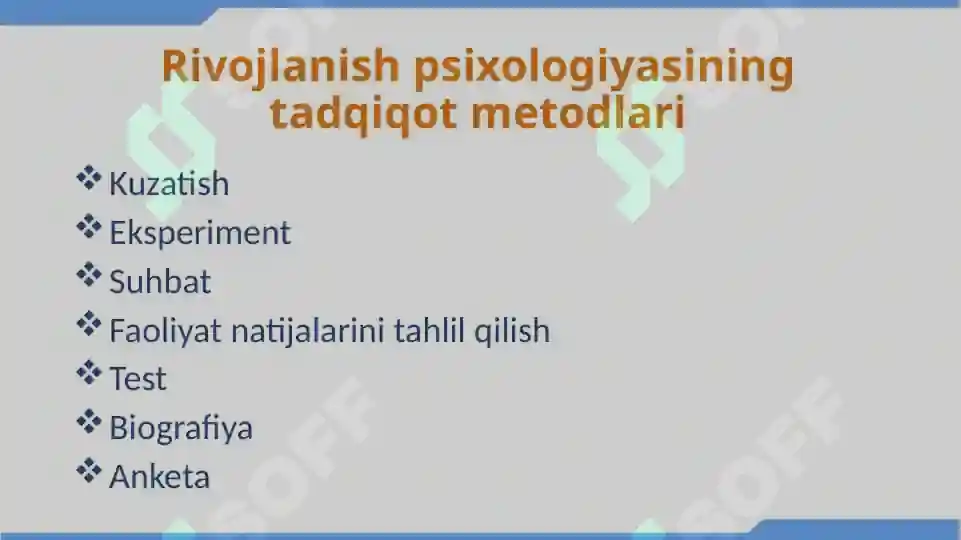 Rivojlanish psixologiyasining tadqiqot metodlari

❖ Kuzatish
❖ Eksperiment
❖ Suhbat
❖ Faoliyat natijalarini tahlil qilish
❖ Test
❖ Biografiya
❖ Anketa

SOFF
SOFF